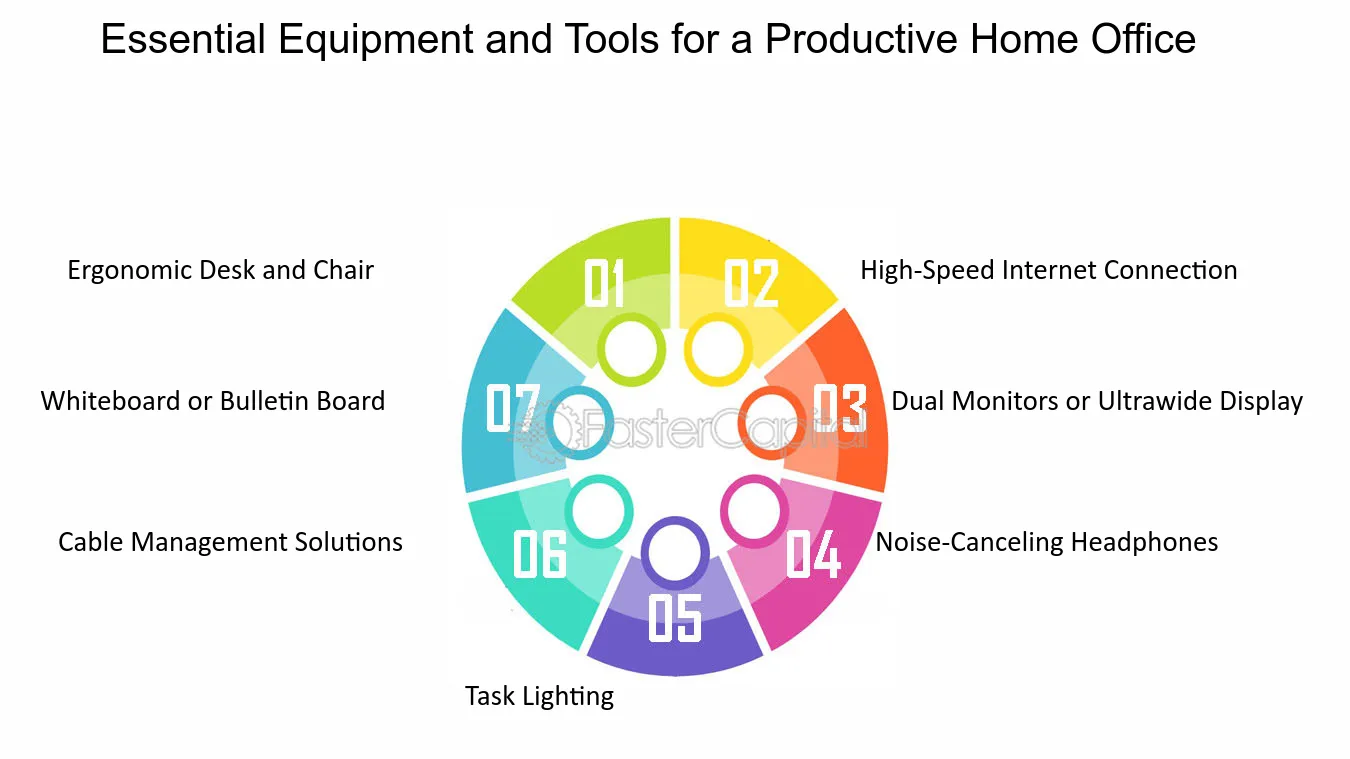 Essential Equipment and Tools for a Productive Home Office

01 Ergonomic Desk and Chair

02 High-Speed Internet Connection

03 Dual Monitors or Ultrawide Display

04 Noise-Canceling Headphones

05 Task Lighting

06 Cable Management Solutions

07 Whiteboard or Bulletin Board

FasterCapital